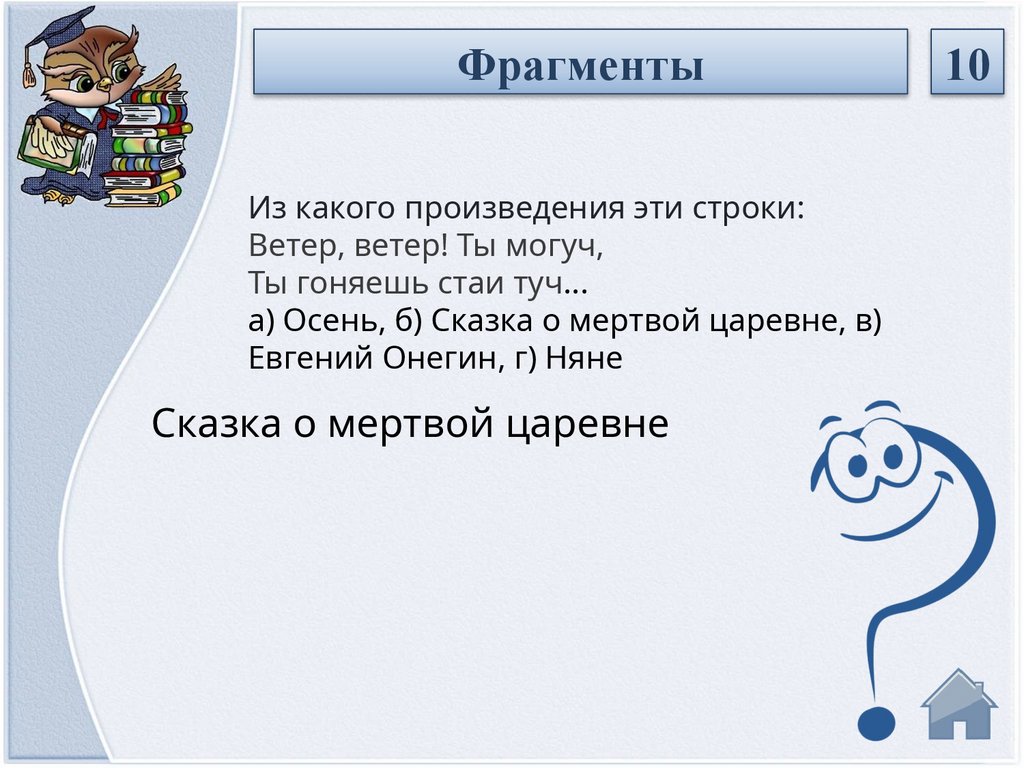 Фрагменты

10

Из какого произведения эти строки:
Ветер, ветер! Ты могуч,
Ты гоняешь стаи туч…
а) Осень, б) Сказка о мертвой царевне, в) Евгений Онегин, г) Няне

Сказка о мертвой царевне